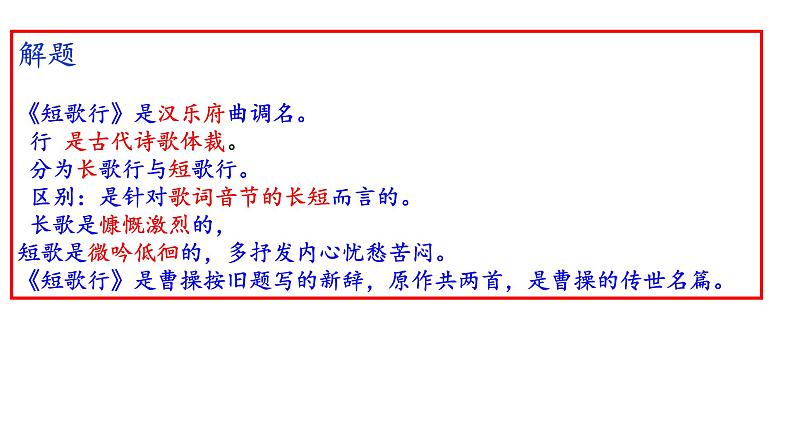 解题

《短歌行》是汉乐府曲调名。
行 是古代诗歌体裁。
分为长歌行与短歌行。
区别：是针对歌词音节的长短而言的。
长歌是慷慨激烈的，
短歌是微吟低徊的，多抒发内心忧愁苦闷。
《短歌行》是曹操按旧题写的新辞，原作共两首，是曹操的传世名篇。